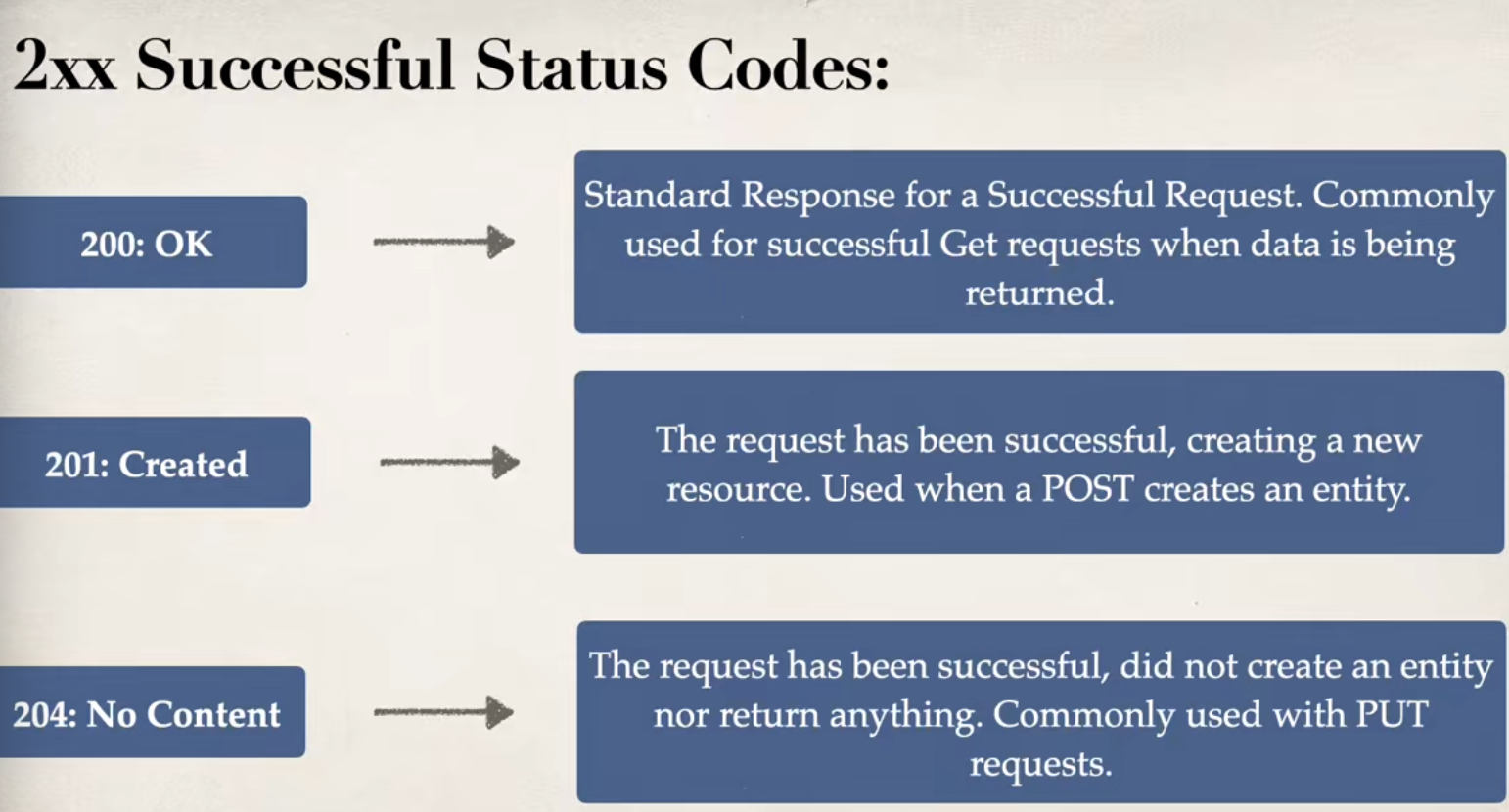 2xx Successful Status Codes:

200: OK

Standard Response for a Successful Request. Commonly used for successful Get requests when data is being returned.

201: Created

The request has been successful, creating a new resource. Used when a POST creates an entity.

204: No Content

The request has been successful, did not create an entity nor return anything. Commonly used with PUT requests.